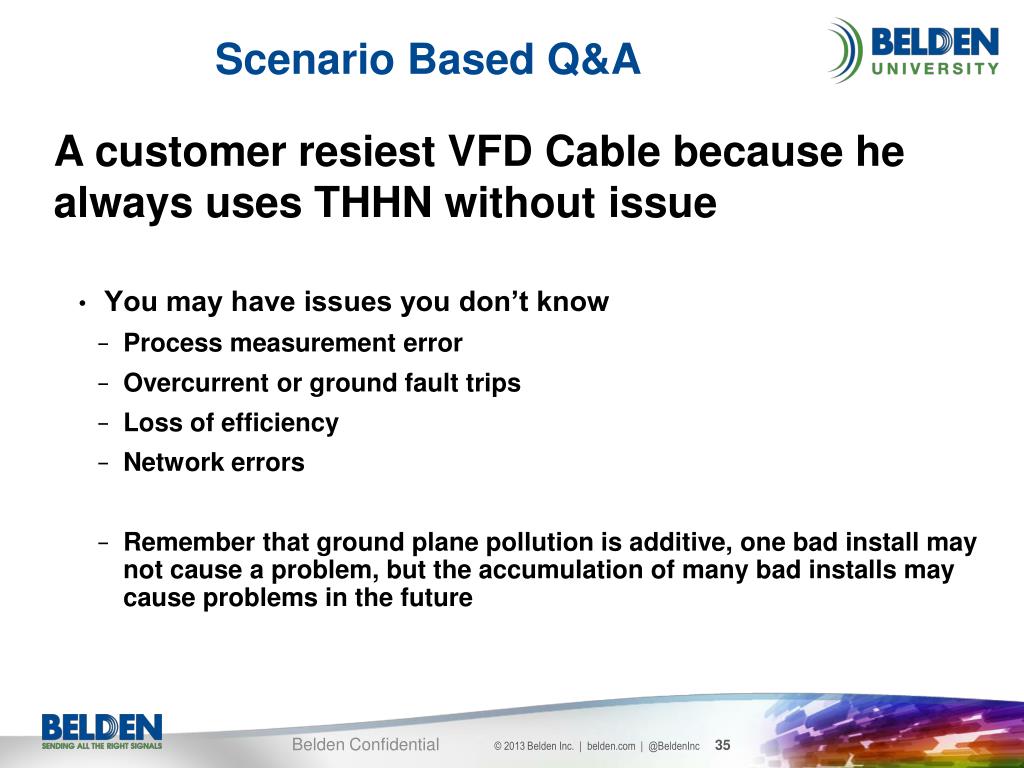 Scenario Based Q&A

BELDEN UNIVERSITY

A customer resiest VFD Cable because he always uses THHN without issue

• You may have issues you don't know
– Process measurement error
– Overcurrent or ground fault trips
– Loss of efficiency
– Network errors

– Remember that ground plane pollution is additive, one bad install may not cause a problem, but the accumulation of many bad installs may cause problems in the future

BELDEN SENDING ALL THE RIGHT SIGNALS

Belden Confidential

© 2013 Belden Inc. | belden.com | @BeldenInc 35